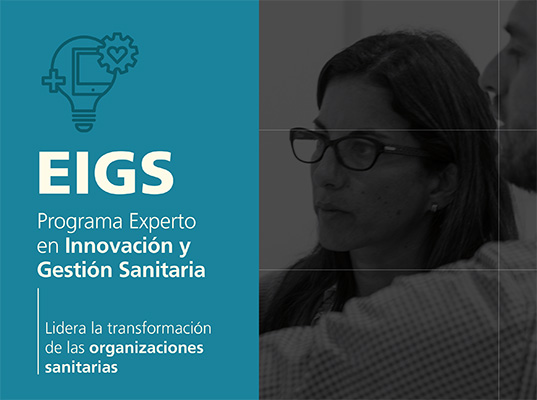 EIGS

Programa Experto en Innovación y Gestión Sanitaria

Lidera la transformación de las organizaciones sanitarias